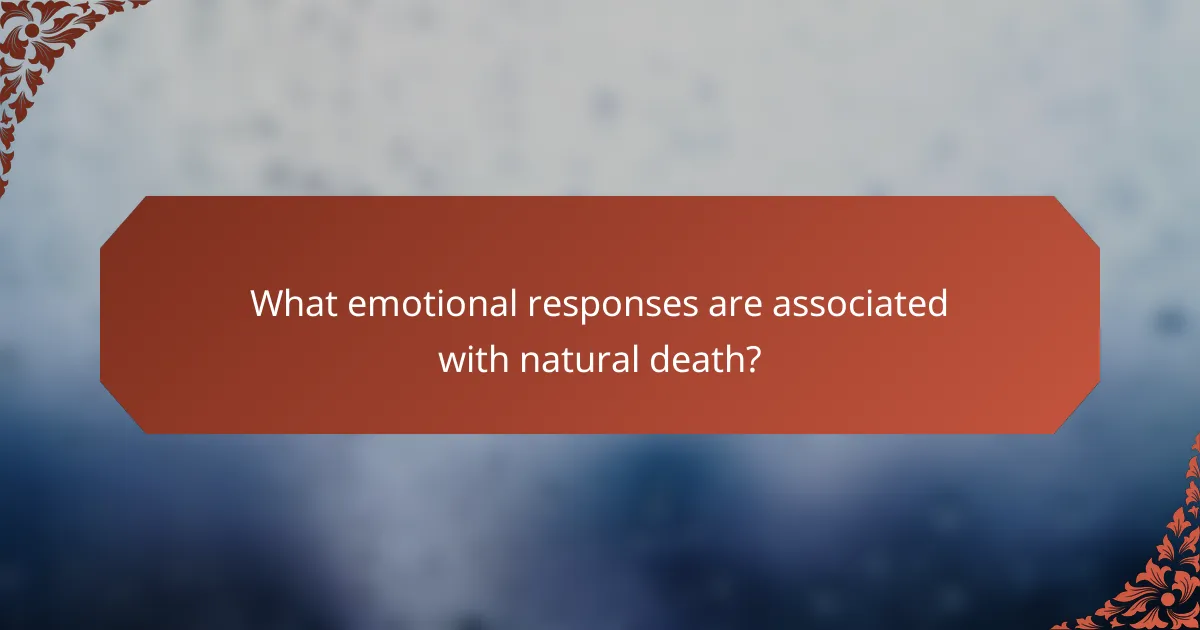 What emotional responses are associated with natural death?